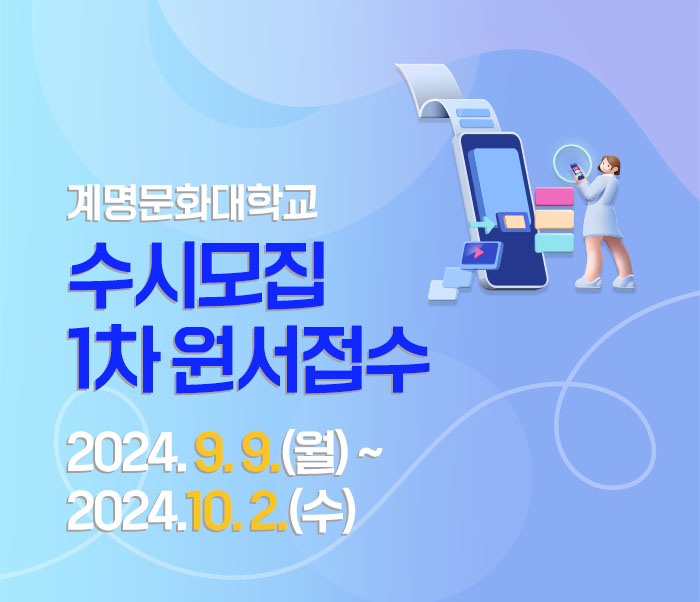 계명문화대학교
수시모집
1차 원서접수

2024. 9. 9.(월) ~
2024.10. 2.(수)